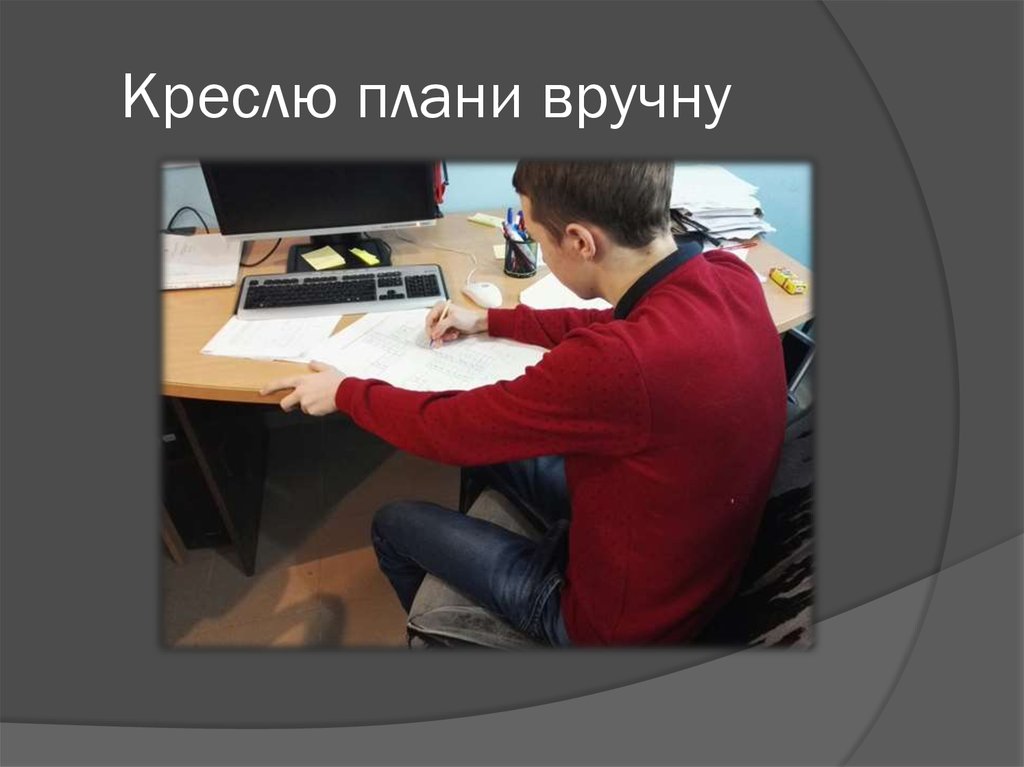 Креслю плани вручну